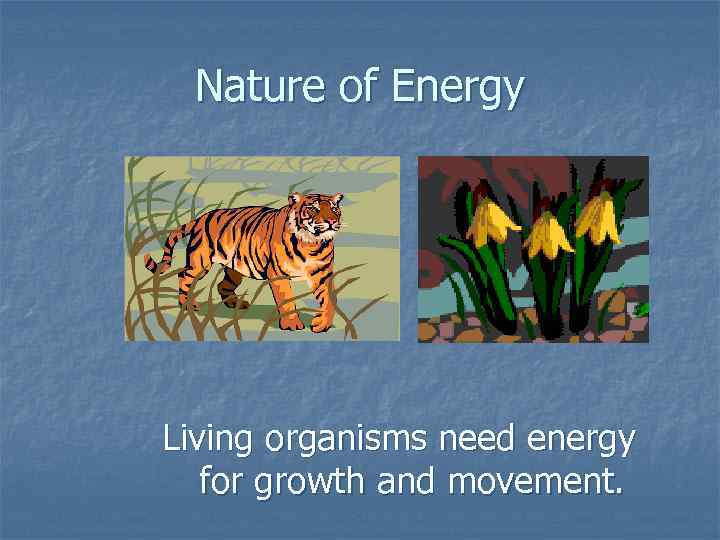 Nature of Energy

Living organisms need energy for growth and movement.